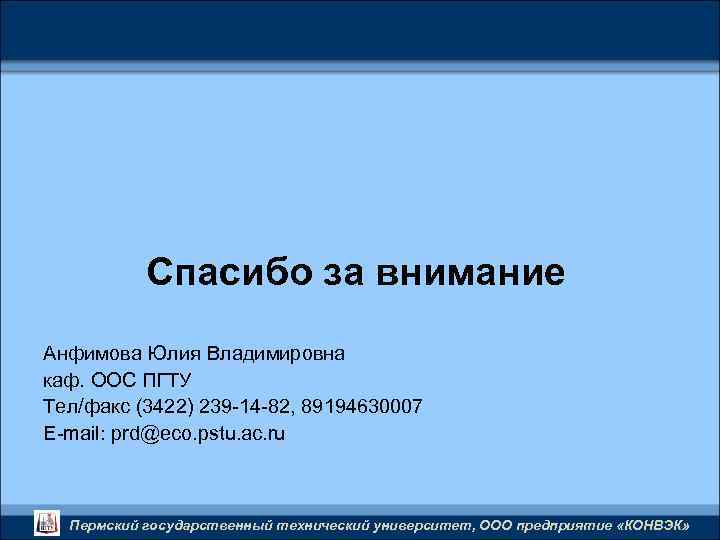 Спасибо за внимание

Анфимова Юлия Владимировна
каф. ООС ПГТУ
Тел/факс (3422) 239-14-82, 89194630007
E-mail: prd@eco.pstu.ac.ru

Пермский государственный технический университет, ООО предприятие «КОНВЭК»